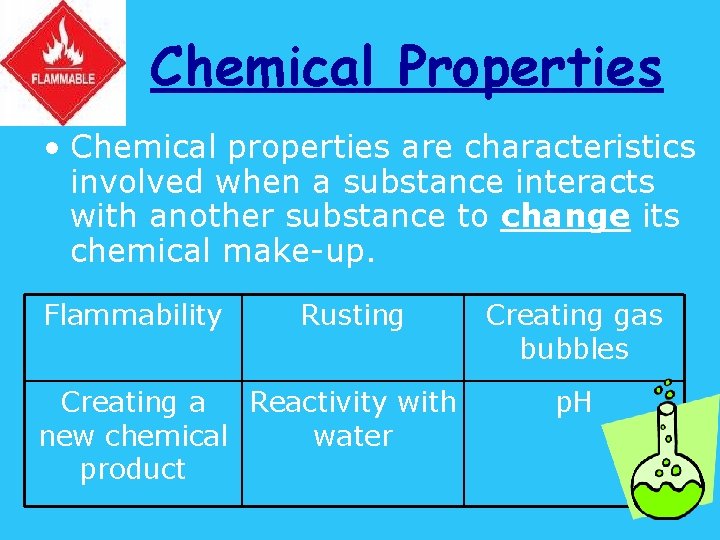 FLAMMABLE

Chemical Properties

• Chemical properties are characteristics involved when a substance interacts with another substance to change its chemical make-up.

| Flammability | Rusting | Creating gas bubbles |
|---|---|---|
| Creating a new chemical product | Reactivity with water | pH |